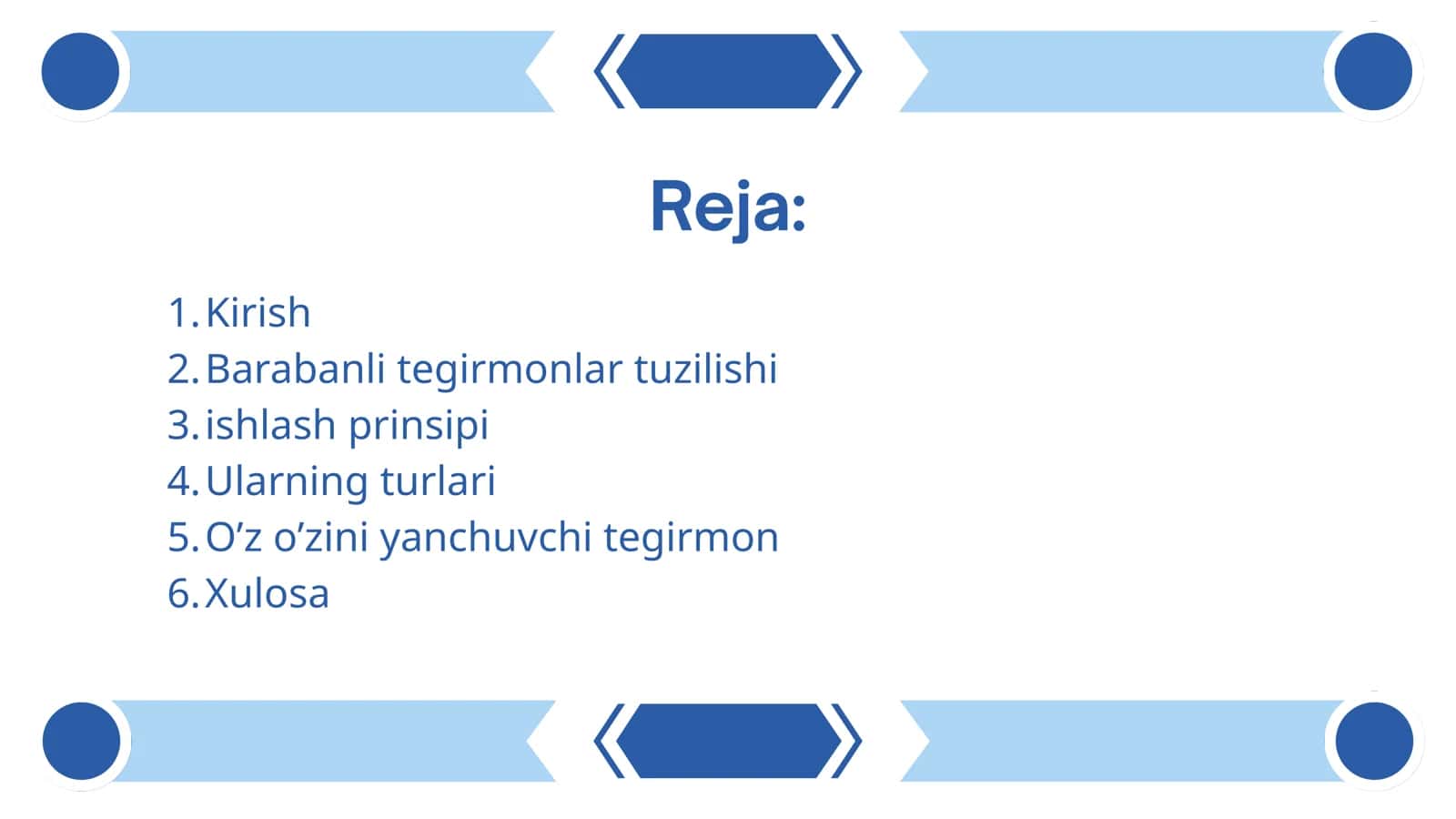 Reja:

1. Kirish
2. Barabanli tegirmonlar tuzilishi
3. ishlash prinsipi
4. Ularning turlari
5. O’z o’zini yanchuvchi tegirmon
6. Xulosa